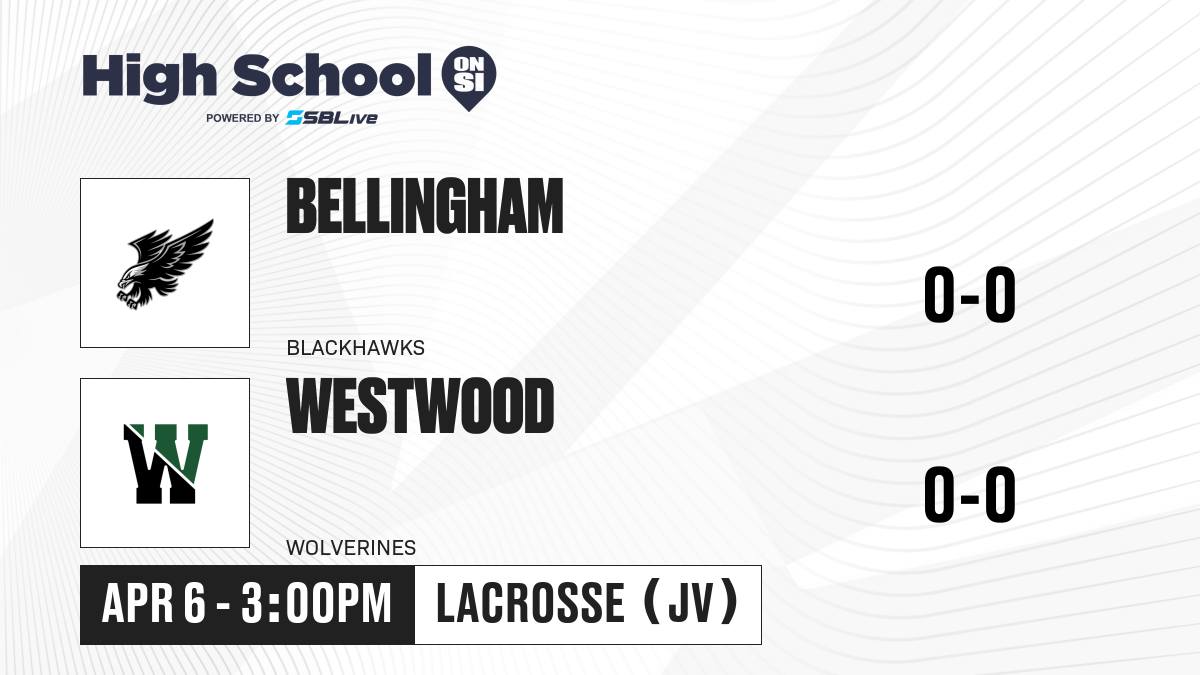 High School ON SI
POWERED BY SBLive

BELLINGHAM
BLACKHAWKS
0-0

W
WESTWOOD
WOLVERINES
0-0

APR 6 - 3:00PM
LACROSSE (JV)